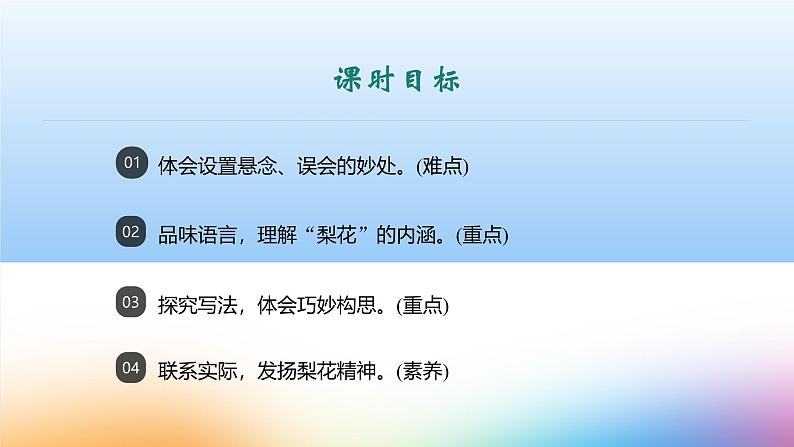 课时目标

01 体会设置悬念、误会的妙处。(难点)

02 品味语言，理解“梨花”的内涵。(重点)

03 探究写法，体会巧妙构思。(重点)

04 联系实际，发扬梨花精神。(素养)